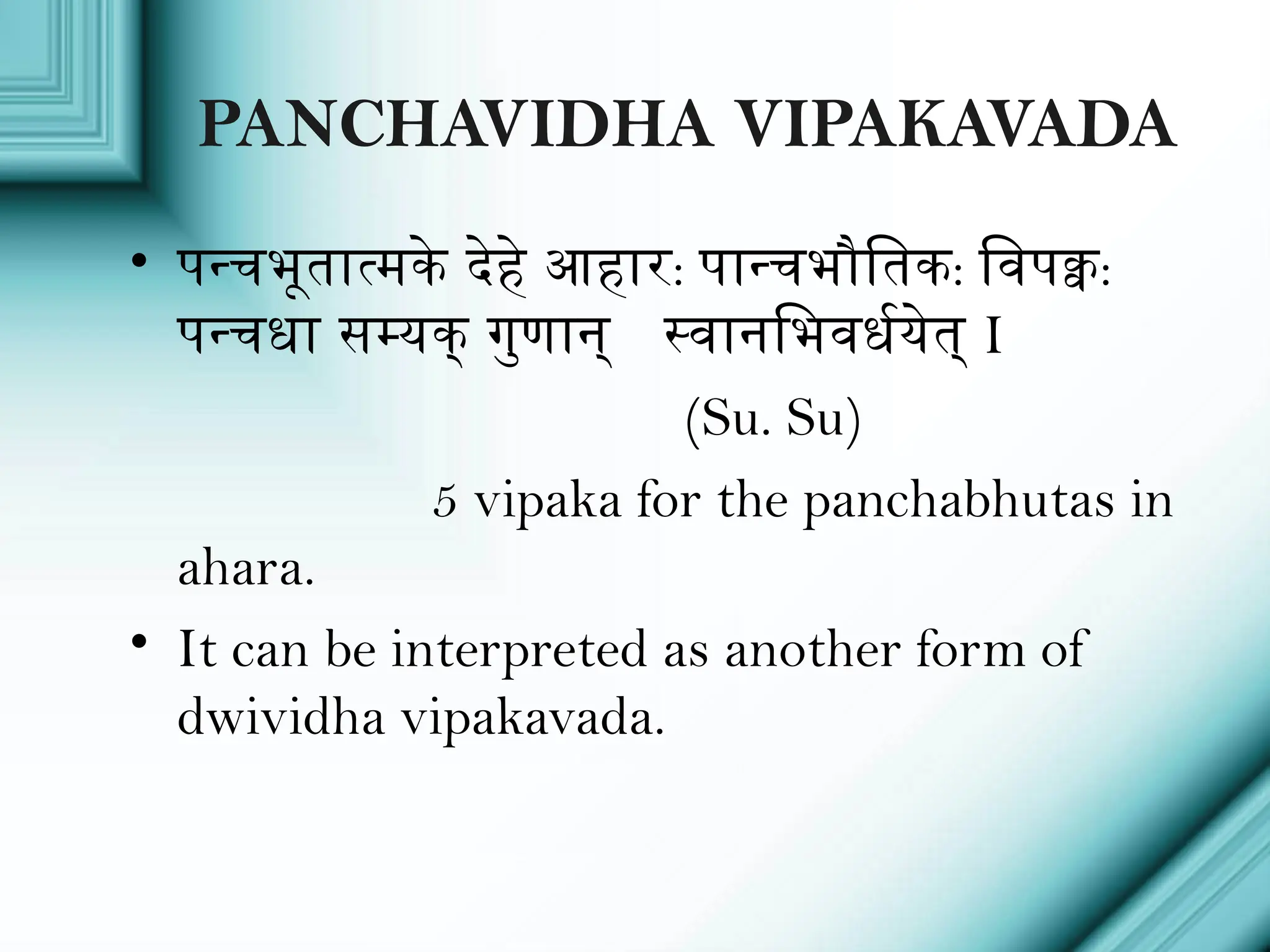 PANCHAVIDHA VIPAKAVADA

• पन्चभूतात्मके देहे आहारः पान्चभौतिकः विपक्वः पन्चधा सम्यक् गुणान् स्वानभिवर्धयेत् I

(Su. Su)

5 vipaka for the panchabhutas in ahara.

• It can be interpreted as another form of dwividha vipakavada.